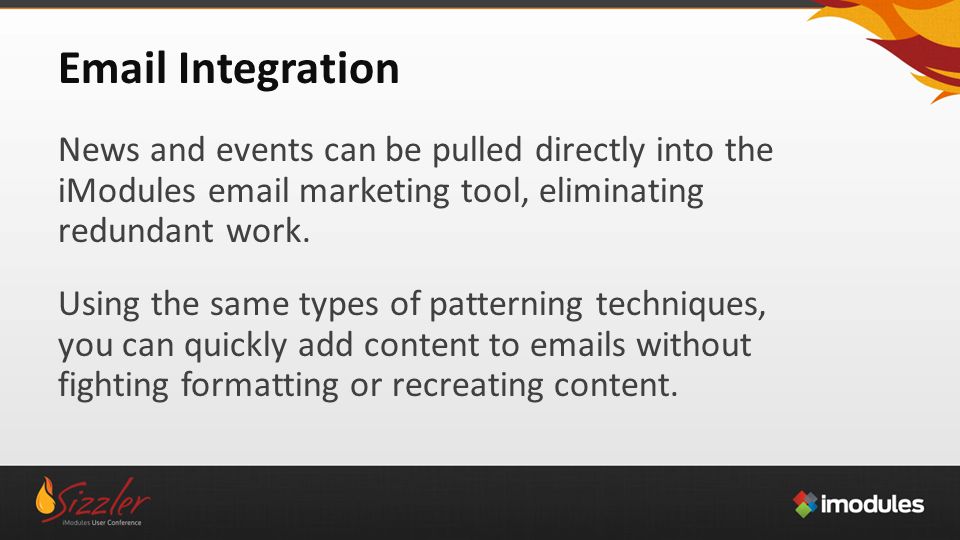 Email Integration

News and events can be pulled directly into the iModules email marketing tool, eliminating redundant work.

Using the same types of patterning techniques, you can quickly add content to emails without fighting formatting or recreating content.

Sizzler
iModules User Conference

imodules